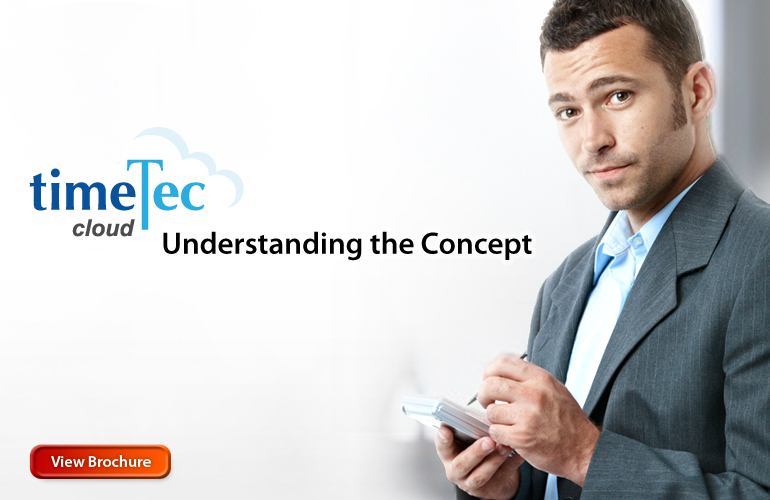 timeTec
cloud
Understanding the Concept

View Brochure